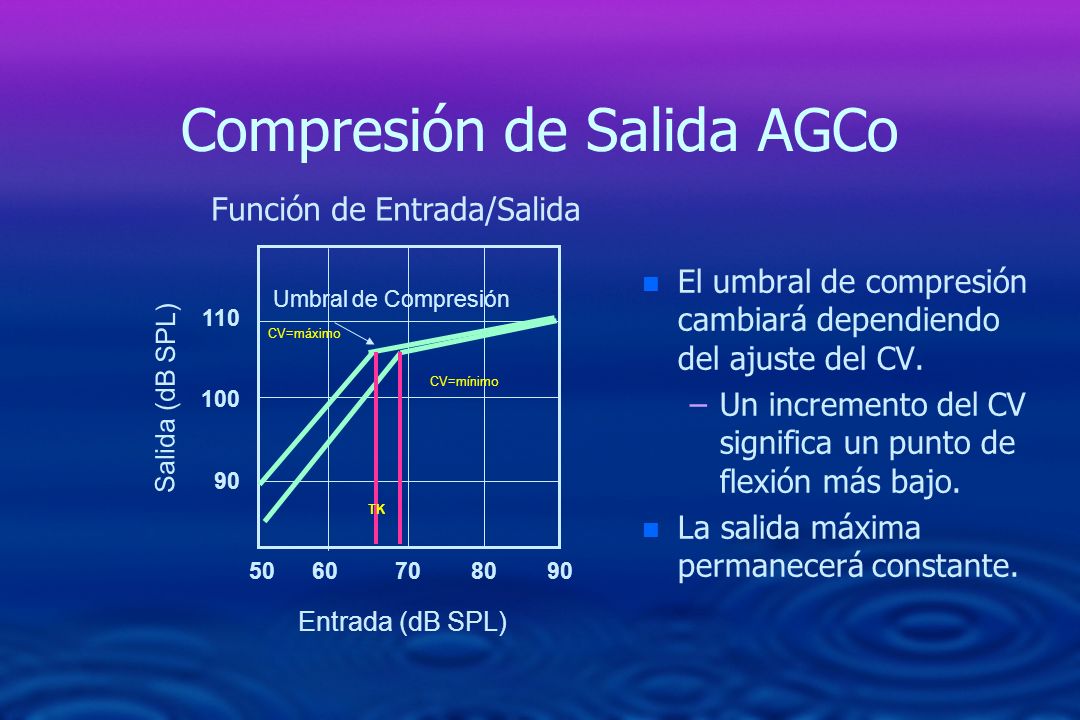 Compresión de Salida AGCo

Función de Entrada/Salida

Umbral de Compresión

CV=máximo

CV=mínimo

TK

Salida (dB SPL)

110

100

90

50 60 70 80 90

Entrada (dB SPL)

El umbral de compresión cambiará dependiendo del ajuste del CV.

– Un incremento del CV significa un punto de flexión más bajo.

La salida máxima permanecerá constante.